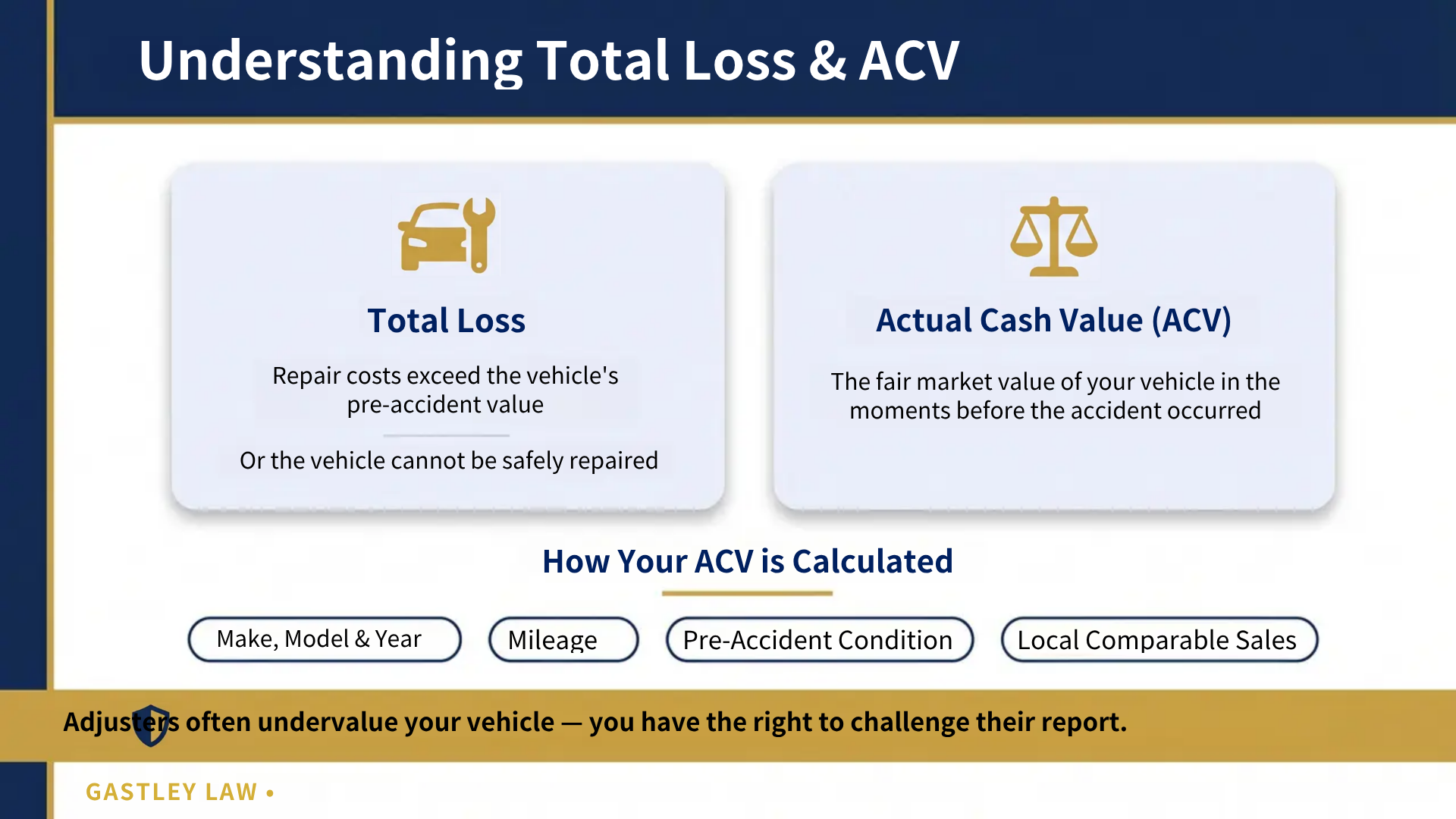 Understanding Total Loss & ACV

Total Loss

Repair costs exceed the vehicle's pre-accident value

Or the vehicle cannot be safely repaired

Actual Cash Value (ACV)

The fair market value of your vehicle in the moments before the accident occurred

How Your ACV is Calculated

Make, Model & Year

Mileage

Pre-Accident Condition

Local Comparable Sales

Adjusters often undervalue your vehicle — you have the right to challenge their report.

GASTLEY LAW •